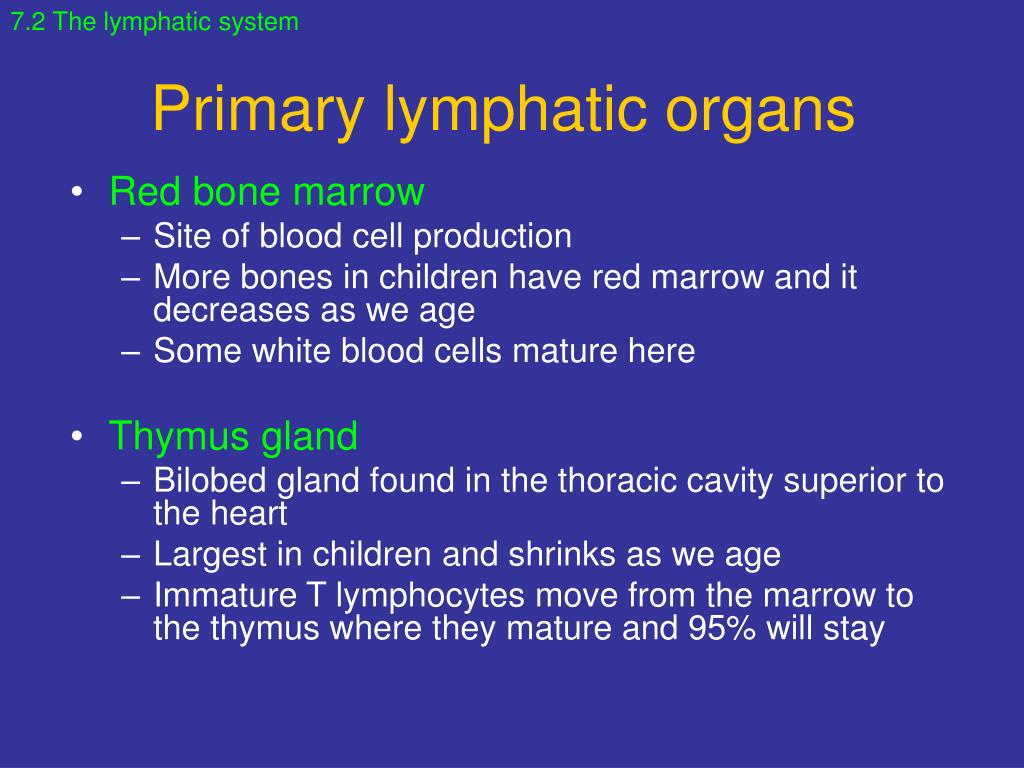 7.2 The lymphatic system

Primary lymphatic organs

• Red bone marrow
– Site of blood cell production
– More bones in children have red marrow and it decreases as we age
– Some white blood cells mature here

• Thymus gland
– Bilobed gland found in the thoracic cavity superior to the heart
– Largest in children and shrinks as we age
– Immature T lymphocytes move from the marrow to the thymus where they mature and 95% will stay